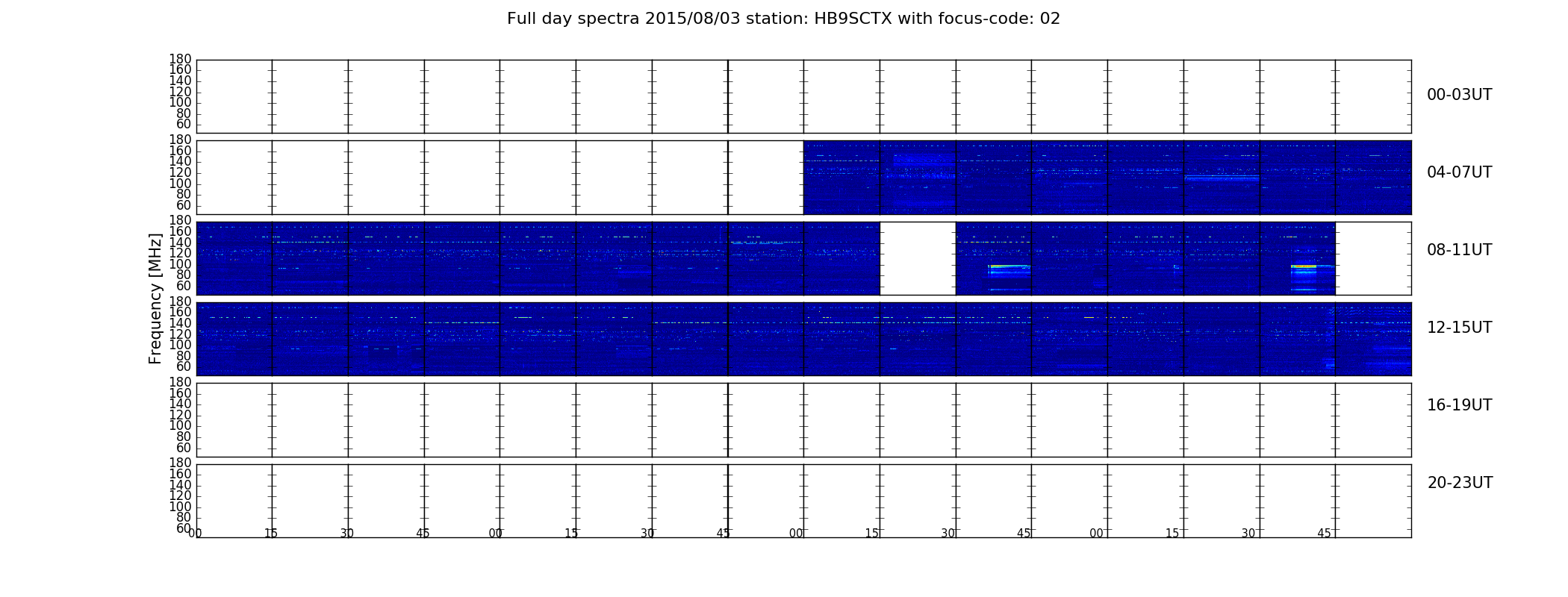 Full day spectra 2015/08/03 station: HB9SCTX with focus-code: 02

Frequency [MHz]

180
160
140
120
100
80
60

00-03UT

180
160
140
120
100
80
60

04-07UT

180
160
140
120
100
80
60

08-11UT

180
160
140
120
100
80
60

12-15UT

180
160
140
120
100
80
60

16-19UT

180
160
140
120
100
80
60

20-23UT

00 15 30 45 00 15 30 45 00 15 30 45 00 15 30 45